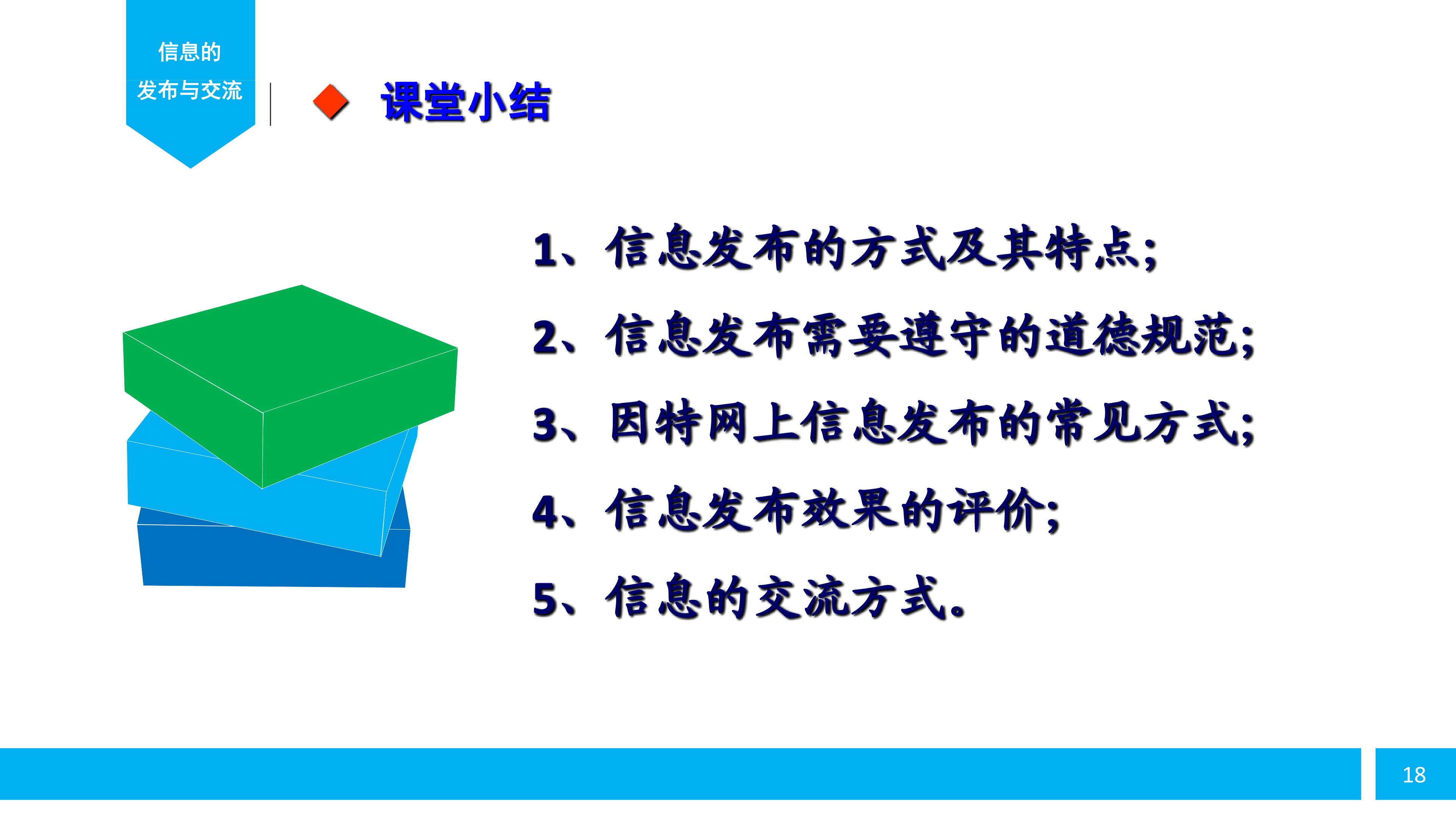 信息的
发布与交流

课堂小结

1、信息发布的方式及其特点;

2、信息发布需要遵守的道德规范;

3、因特网上信息发布的常见方式;

4、信息发布效果的评价;

5、信息的交流方式。

18